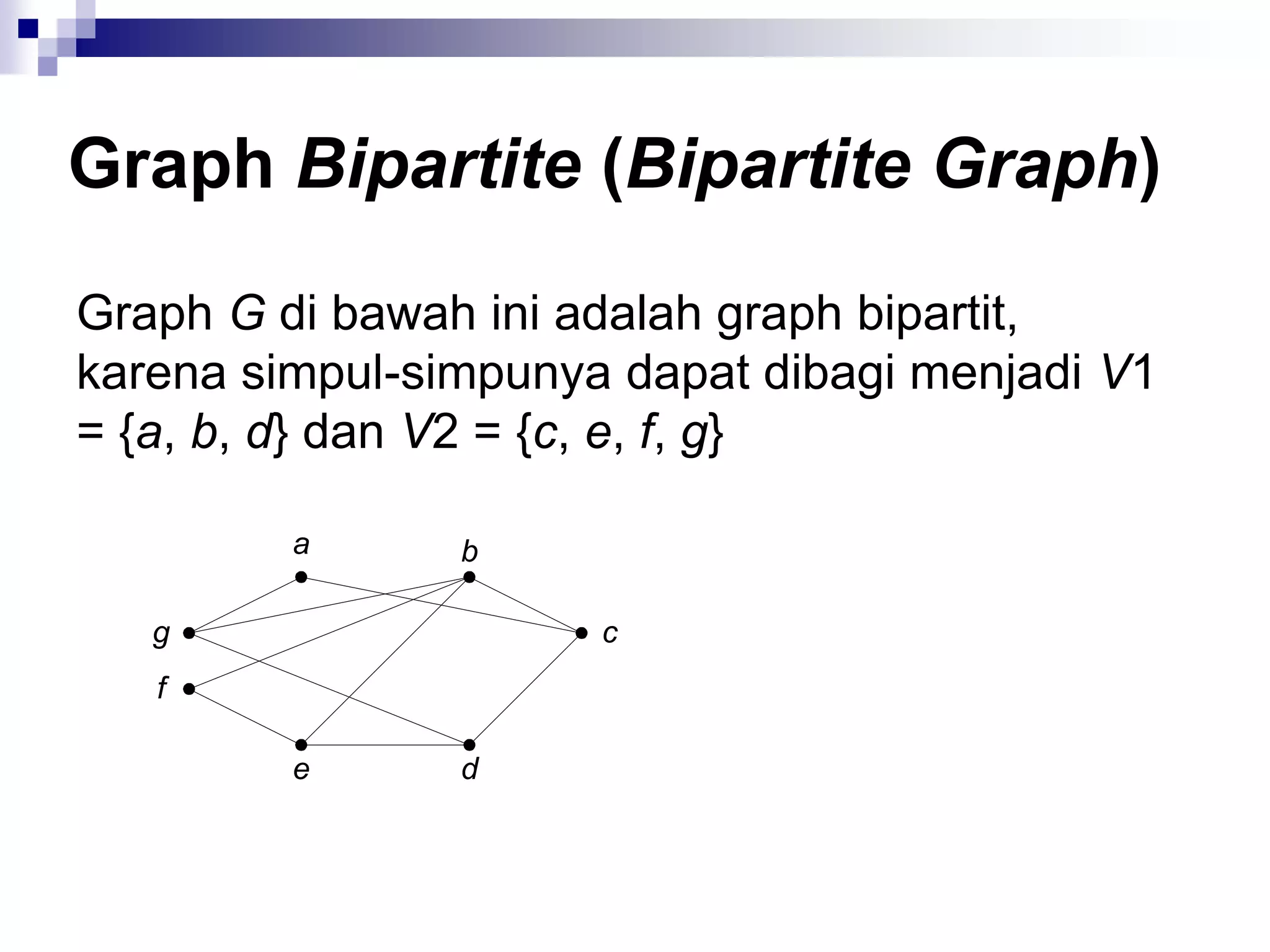 Graph Bipartite (Bipartite Graph)

Graph G di bawah ini adalah graph bipartit, karena simpul-simpunya dapat dibagi menjadi V1 = {a, b, d} dan V2 = {c, e, f, g}

a
b
g
c
f
e
d